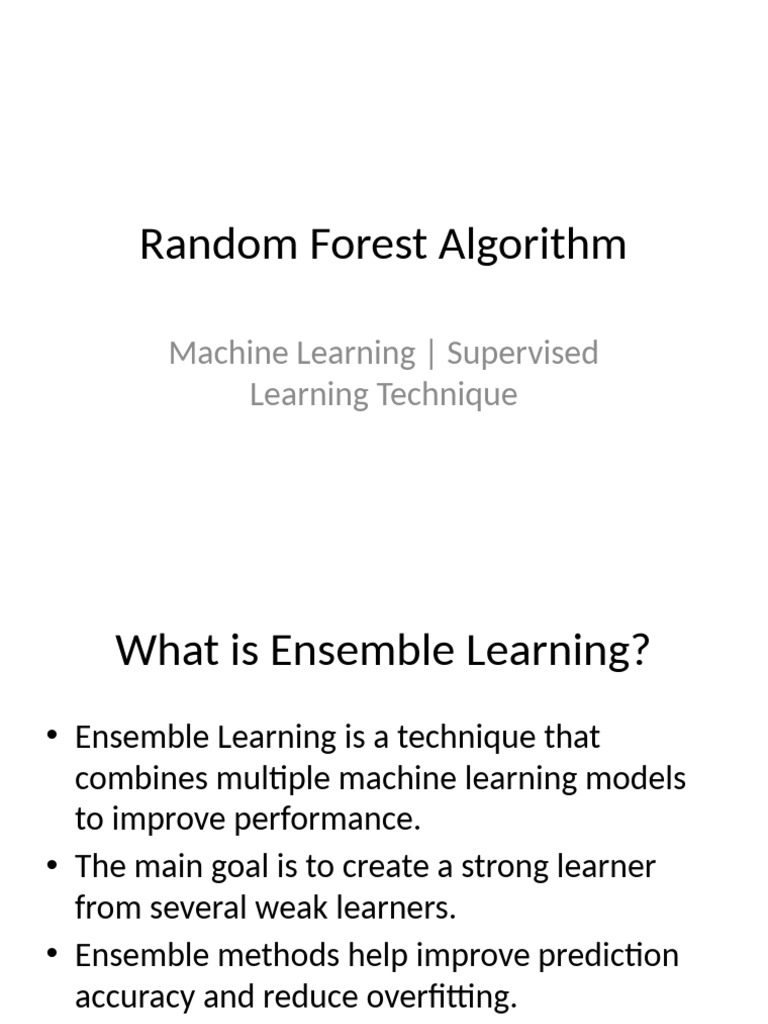 Random Forest Algorithm

Machine Learning | Supervised Learning Technique

What is Ensemble Learning?

• Ensemble Learning is a technique that combines multiple machine learning models to improve performance.
• The main goal is to create a strong learner from several weak learners.
• Ensemble methods help improve prediction accuracy and reduce overfitting.